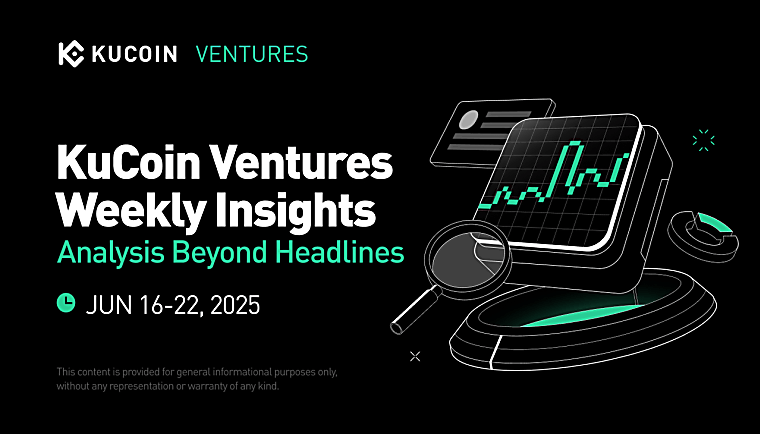 KUCOIN VENTURES

KuCoin Ventures Weekly Insights

Analysis Beyond Headlines

JUN 16-22, 2025

This content is provided for general informational purposes only, without any representation or warranty of any kind.